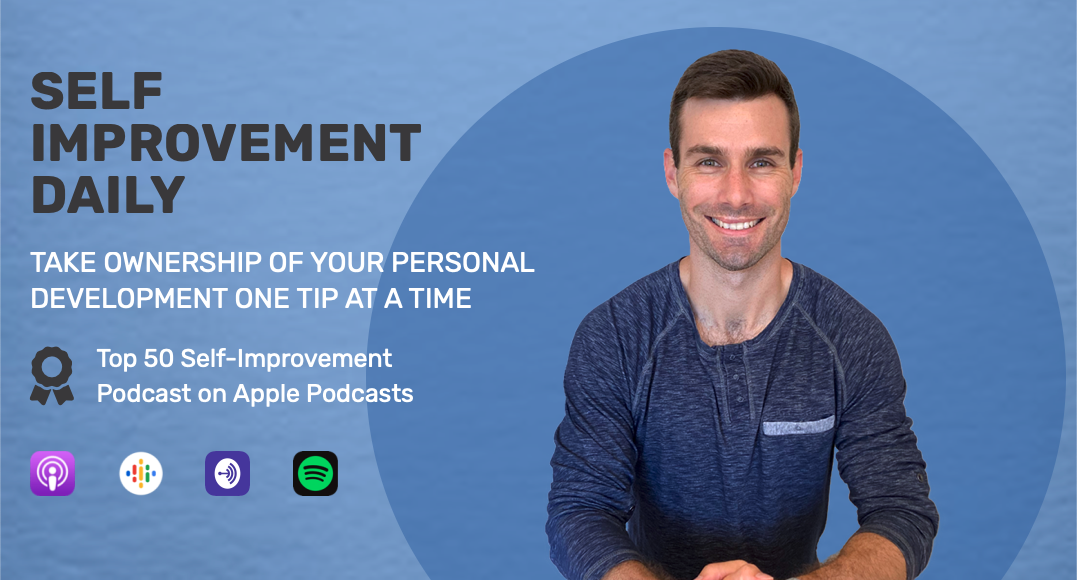 SELF IMPROVEMENT DAILY

TAKE OWNERSHIP OF YOUR PERSONAL DEVELOPMENT ONE TIP AT A TIME

Top 50 Self-Improvement Podcast on Apple Podcasts